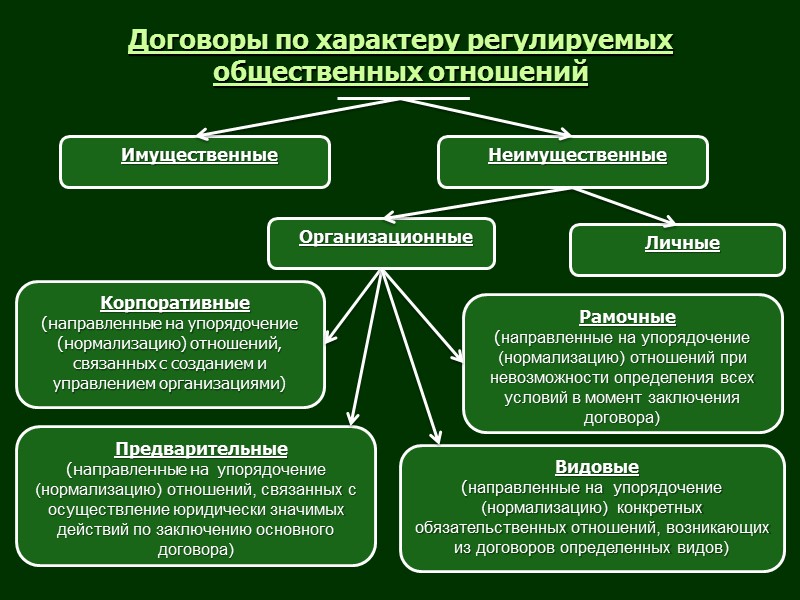 Договоры по характеру регулируемых общественных отношений

Имущественные

Неимущественные

Организационные

Личные

Корпоративные
(направленные на упорядочение (нормализацию) отношений, связанных с созданием и управлением организациями)

Рамочные
(направленные на упорядочение (нормализацию) отношений при невозможности определения всех условий в момент заключения договора)

Предварительные
(направленные на упорядочение (нормализацию) отношений, связанных с осуществление юридически значимых действий по заключению основного договора)

Видовые
(направленные на упорядочение (нормализацию) конкретных обязательственных отношений, возникающих из договоров определенных видов)